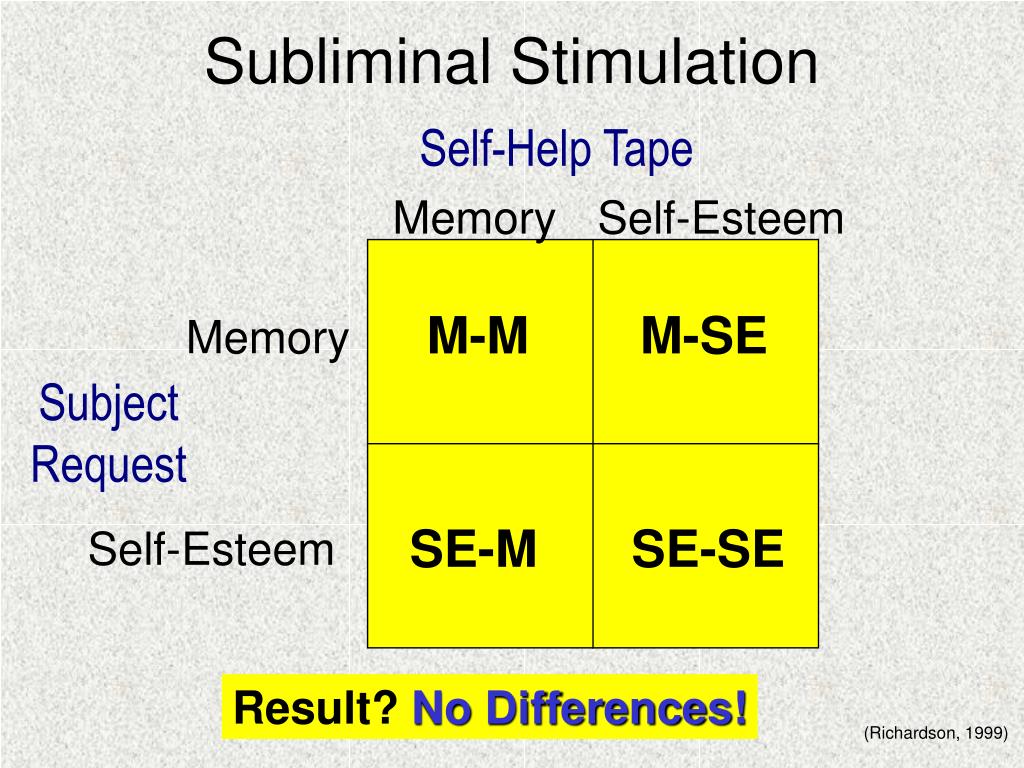 Subliminal Stimulation

Self-Help Tape

Subject Request

| | Memory | Self-Esteem |
|---|---|---|
| Memory | M-M | M-SE |
| Self-Esteem | SE-M | SE-SE |

Result? No Differences!

(Richardson, 1999)